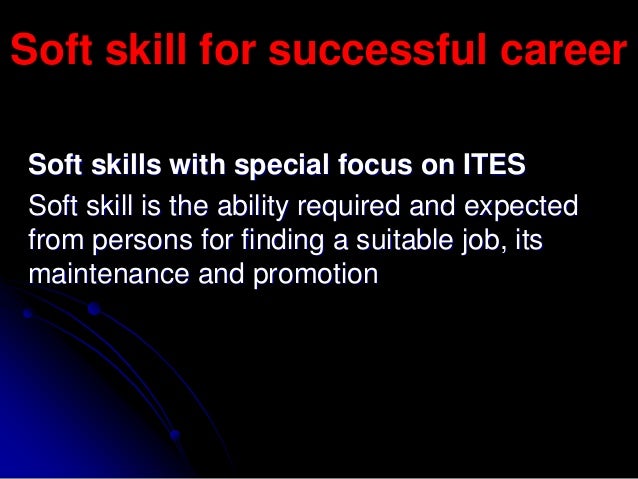 Soft skill for successful career

Soft skills with special focus on ITES

Soft skill is the ability required and expected from persons for finding a suitable job, its maintenance and promotion